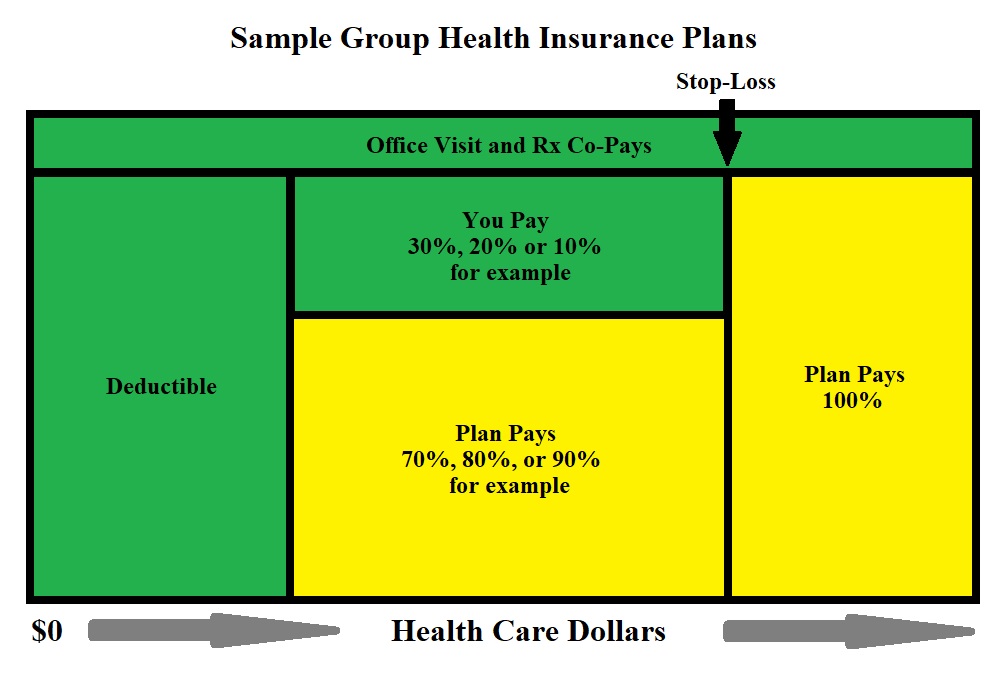 Sample Group Health Insurance Plans

Stop-Loss

Office Visit and Rx Co-Pays

Deductible

You Pay
30%, 20% or 10%
for example

Plan Pays
70%, 80%, or 90%
for example

Plan Pays
100%

$0

Health Care Dollars